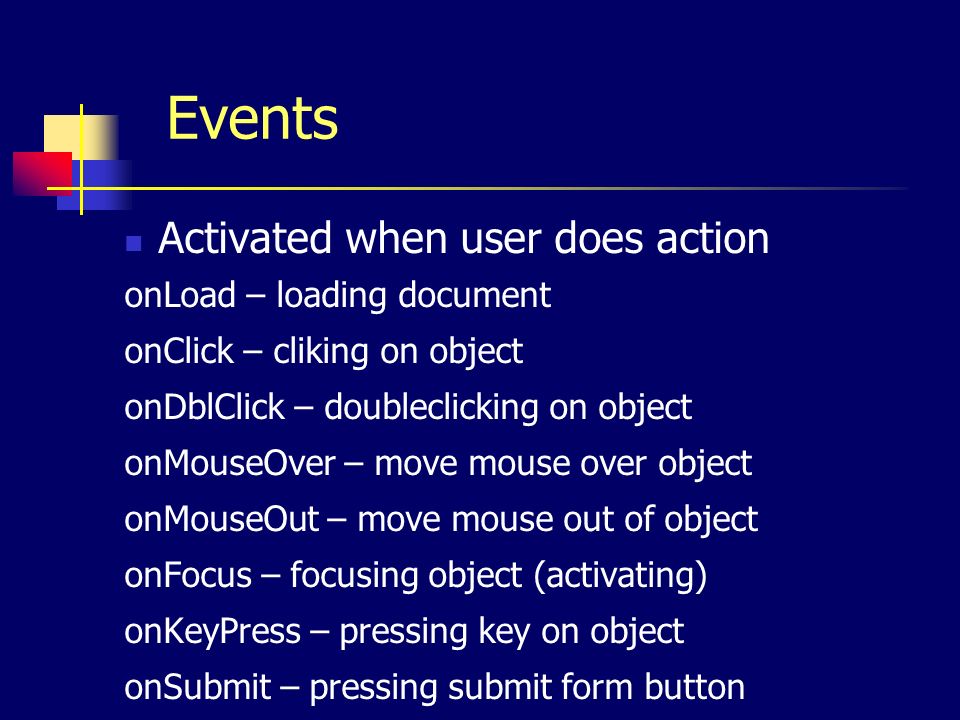 Events

Activated when user does action

onLoad – loading document

onClick – cliking on object

onDblClick – doubleclicking on object

onMouseOver – move mouse over object

onMouseOut – move mouse out of object

onFocus – focusing object (activating)

onKeyPress – pressing key on object

onSubmit – pressing submit form button